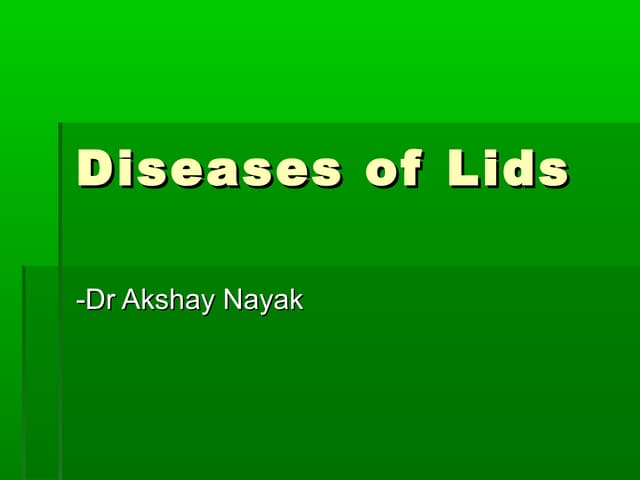 Diseases of Lids

-Dr Akshay Nayak